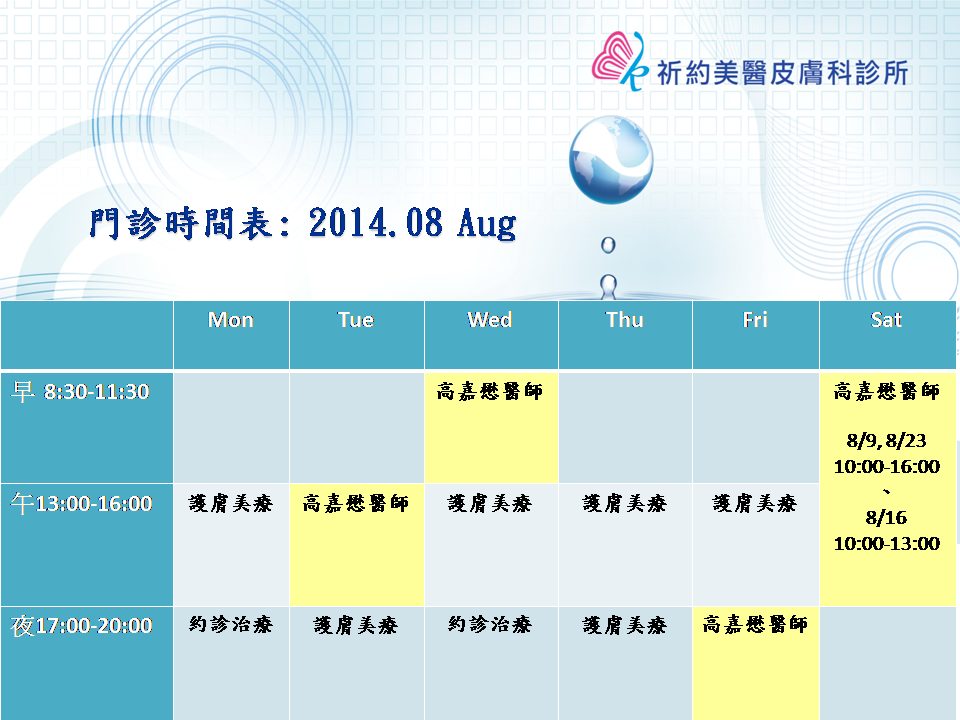 祈約美醫皮膚科診所

門診時間表: 2014.08 Aug

| | Mon | Tue | Wed | Thu | Fri | Sat |
|---|---|---|---|---|---|---|
| 早 8:30-11:30 | | | 高嘉懋醫師 | | | 高嘉懋醫師 8/9, 8/23 10:00-16:00 、 8/16 10:00-13:00 |
| 午13:00-16:00 | 護膚美療 | 高嘉懋醫師 | 護膚美療 | 護膚美療 | 護膚美療 | |
| 夜17:00-20:00 | 約診治療 | 護膚美療 | 約診治療 | 護膚美療 | 高嘉懋醫師 | |